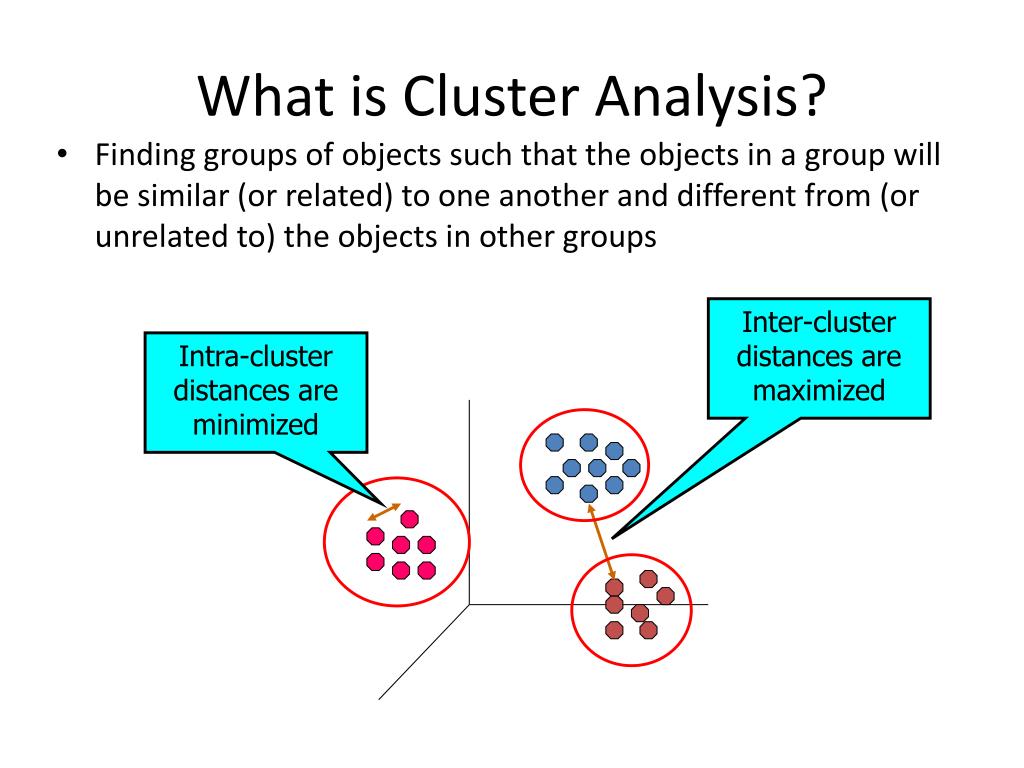 What is Cluster Analysis?

• Finding groups of objects such that the objects in a group will be similar (or related) to one another and different from (or unrelated to) the objects in other groups

Intra-cluster distances are minimized

Inter-cluster distances are maximized